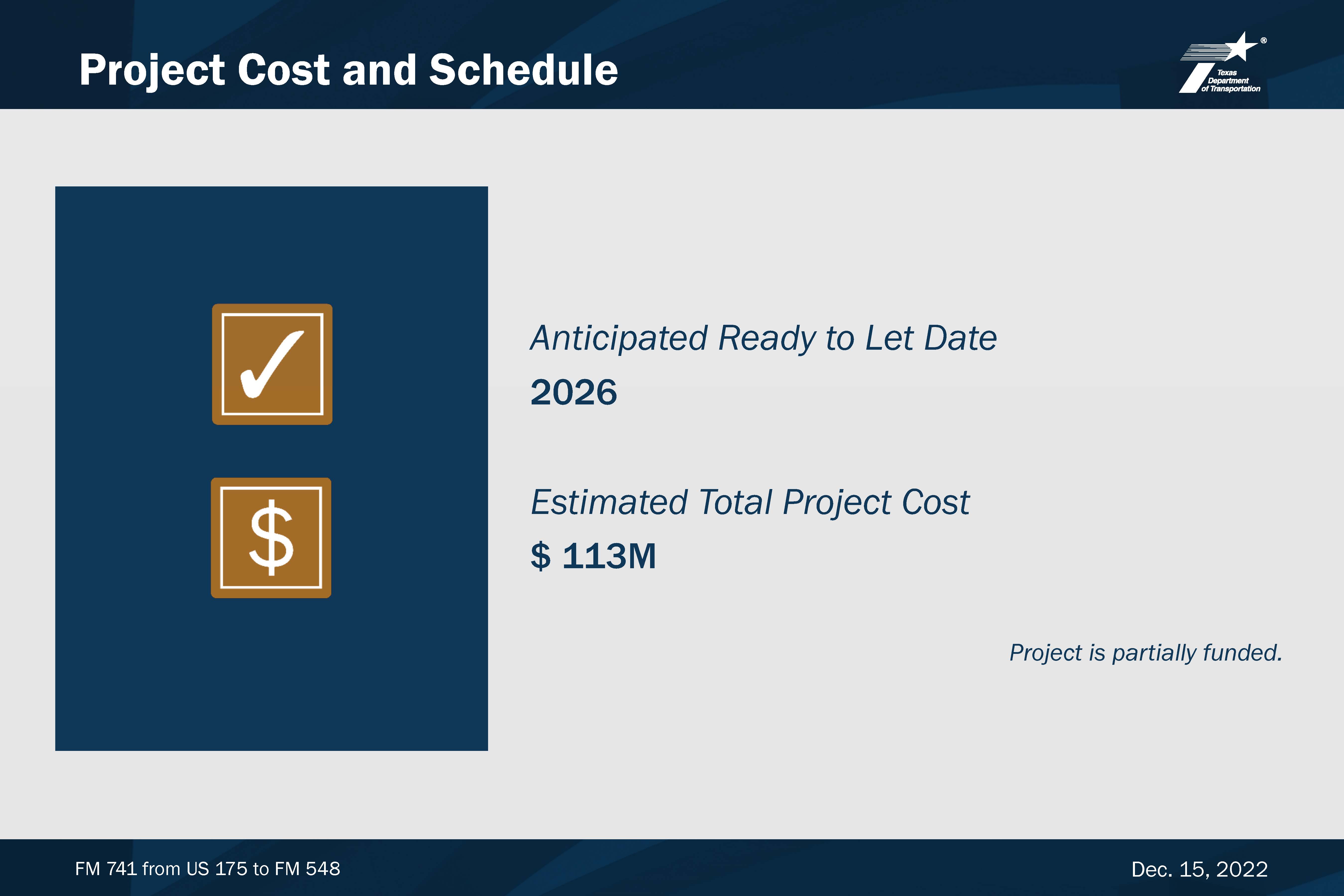 Project Cost and Schedule

Texas Department of Transportation

Anticipated Ready to Let Date
2026

Estimated Total Project Cost
$ 113M

Project is partially funded.

FM 741 from US 175 to FM 548

Dec. 15, 2022